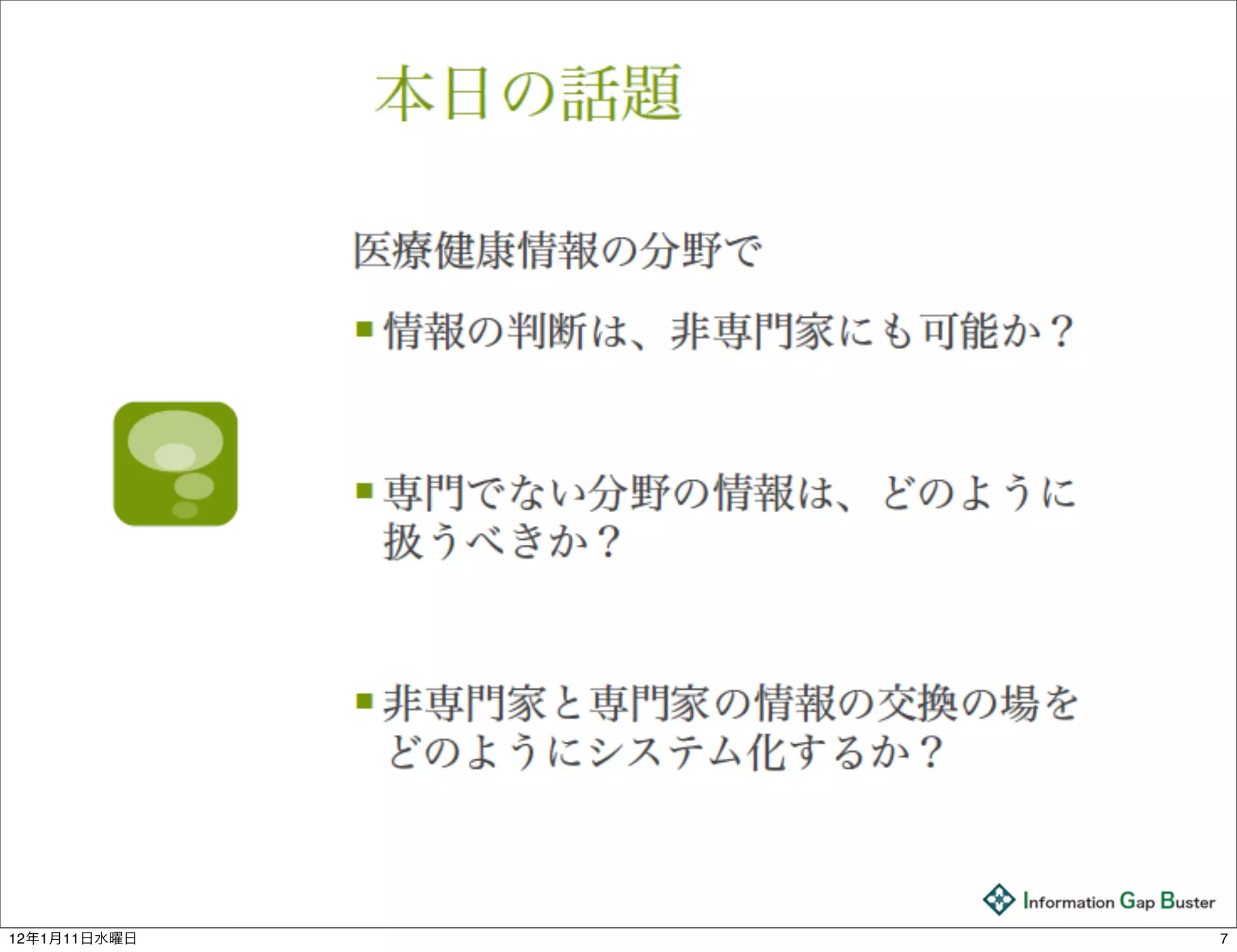 本日の話題

医療健康情報の分野で

■ 情報の判断は、非専門家にも可能か？

■ 専門でない分野の情報は、どのように扱うべきか？

■ 非専門家と専門家の情報の交換の場をどのようにシステム化するか？

Information Gap Buster

12年1月11日水曜日

7